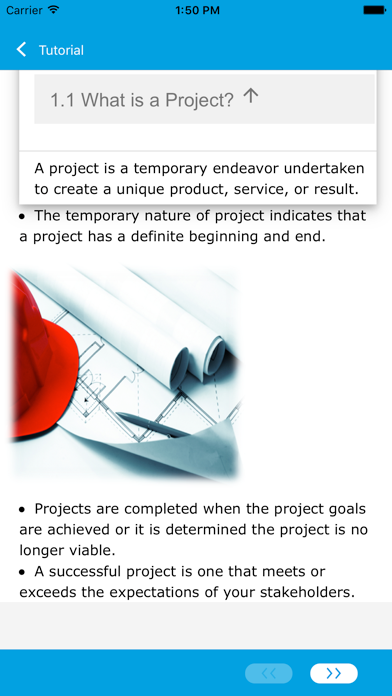 Carrier 1:50 PM

Tutorial

1.1 What is a Project? ↑

A project is a temporary endeavor undertaken to create a unique product, service, or result.

• The temporary nature of project indicates that a project has a definite beginning and end.

• Projects are completed when the project goals are achieved or it is determined the project is no longer viable.
• A successful project is one that meets or exceeds the expectations of your stakeholders.

<< >>